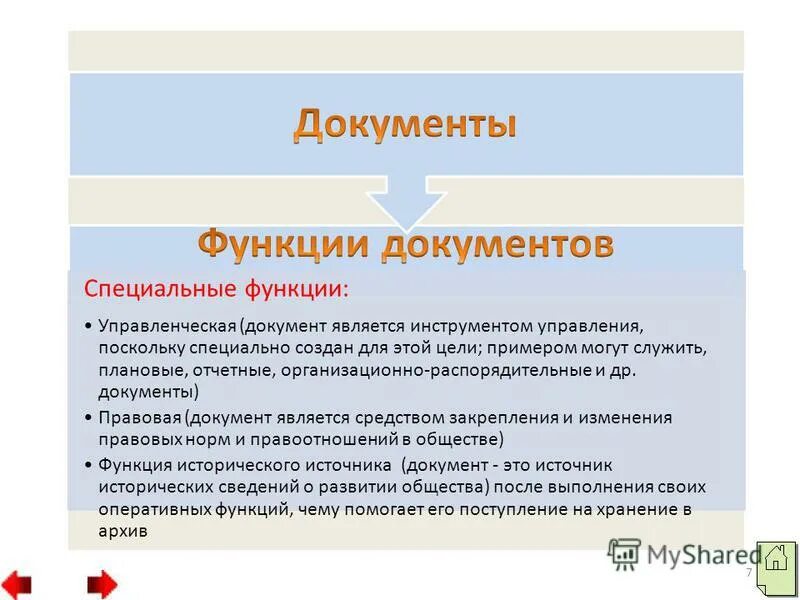 Документы

Функции документов

Специальные функции:

• Управленческая (документ является инструментом управления, поскольку специально создан для этой цели; примером могут служить, плановые, отчетные, организационно-распорядительные и др. документы)

• Правовая (документ является средством закрепления и изменения правовых норм и правоотношений в обществе)

• Функция исторического источника (документ - это источник исторических сведений о развитии общества) после выполнения своих оперативных функций, чему помогает его поступление на хранение в архив

MyShared

7